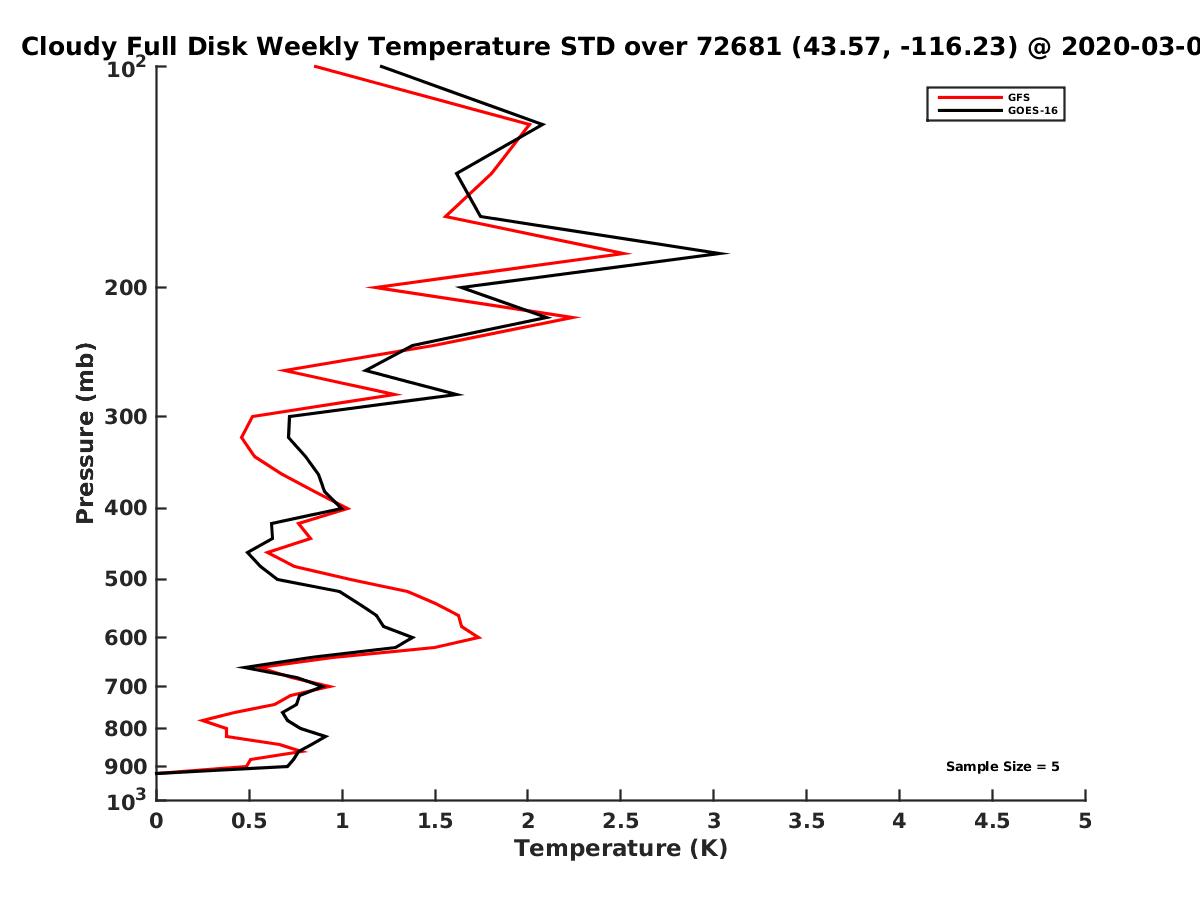 Cloudy Full Disk Weekly Temperature STD over 72681 (43.57, -116.23) @ 2020-03-0

GFS
GOES-16

Pressure (mb)

$10^2$
200
300
400
500
600
700
800
900
$10^3$

Sample Size = 5

0 0.5 1 1.5 2 2.5 3 3.5 4 4.5 5

Temperature (K)